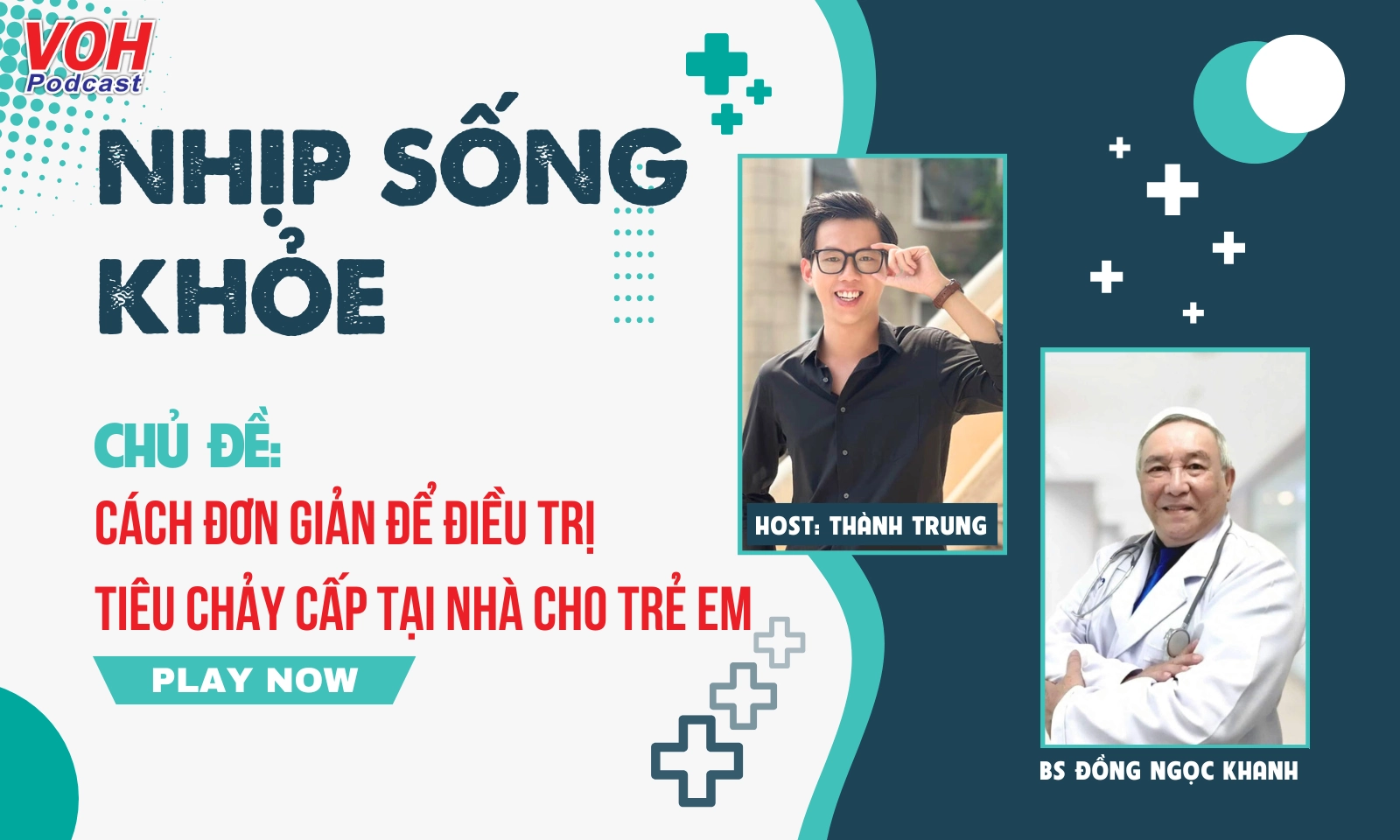 VOH Podcast

NHỊP SỐNG KHỎE

CHỦ ĐỀ:
CÁCH ĐƠN GIẢN ĐỂ ĐIỀU TRỊ TIÊU CHẢY CẤP TẠI NHÀ CHO TRẺ EM

PLAY NOW

HOST: THÀNH TRUNG

BS ĐỒNG NGỌC KHANH